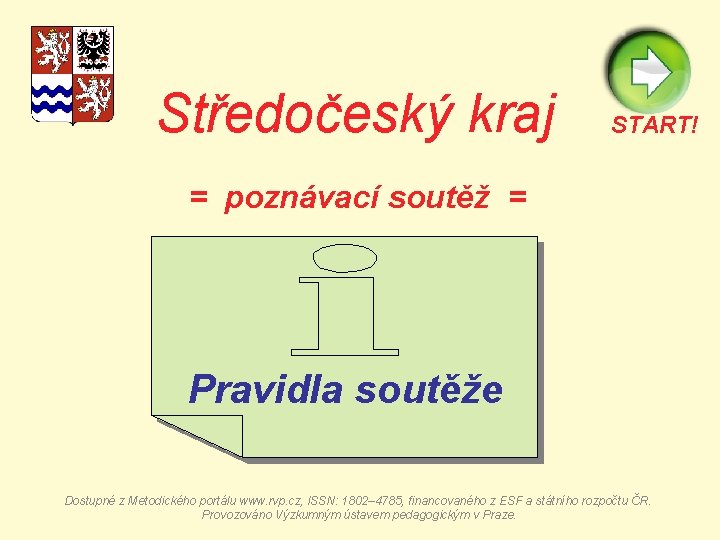 Středočeský kraj

START!

= poznávací soutěž =

i

Pravidla soutěže

Dostupné z Metodického portálu www.rvp.cz, ISSN: 1802–4785, financovaného z ESF a státního rozpočtu ČR. Provozováno Výzkumným ústavem pedagogickým v Praze.